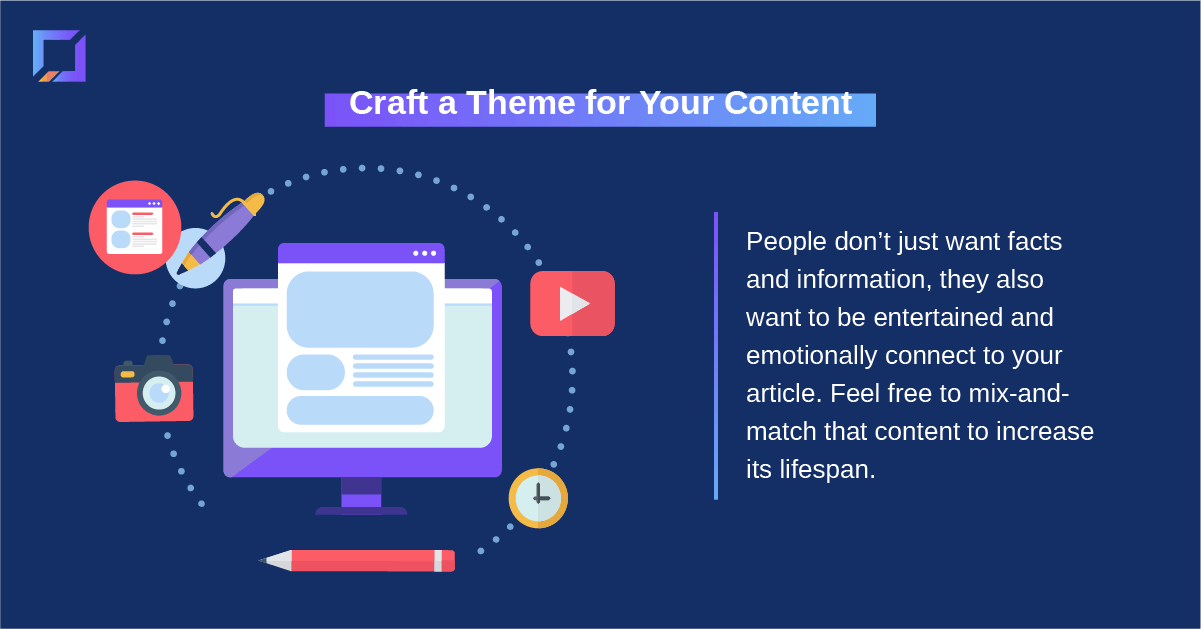 Craft a Theme for Your Content

People don’t just want facts and information, they also want to be entertained and emotionally connect to your article. Feel free to mix-and-match that content to increase its lifespan.